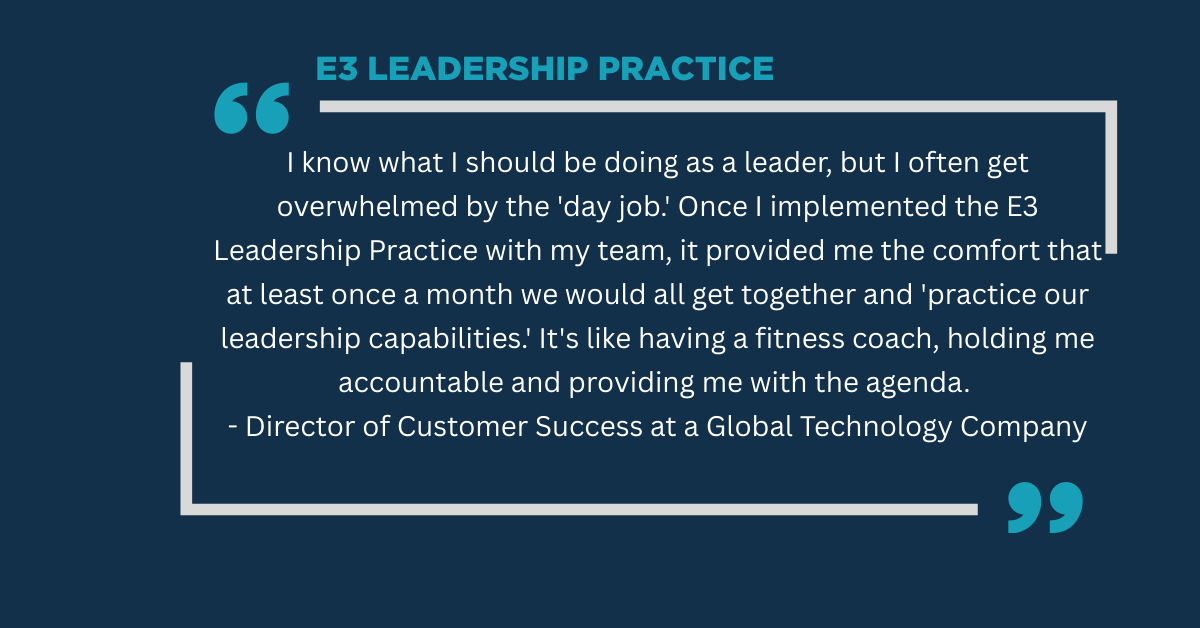 E3 LEADERSHIP PRACTICE

“

I know what I should be doing as a leader, but I often get overwhelmed by the 'day job.' Once I implemented the E3 Leadership Practice with my team, it provided me the comfort that at least once a month we would all get together and 'practice our leadership capabilities.' It's like having a fitness coach, holding me accountable and providing me with the agenda.
- Director of Customer Success at a Global Technology Company

”